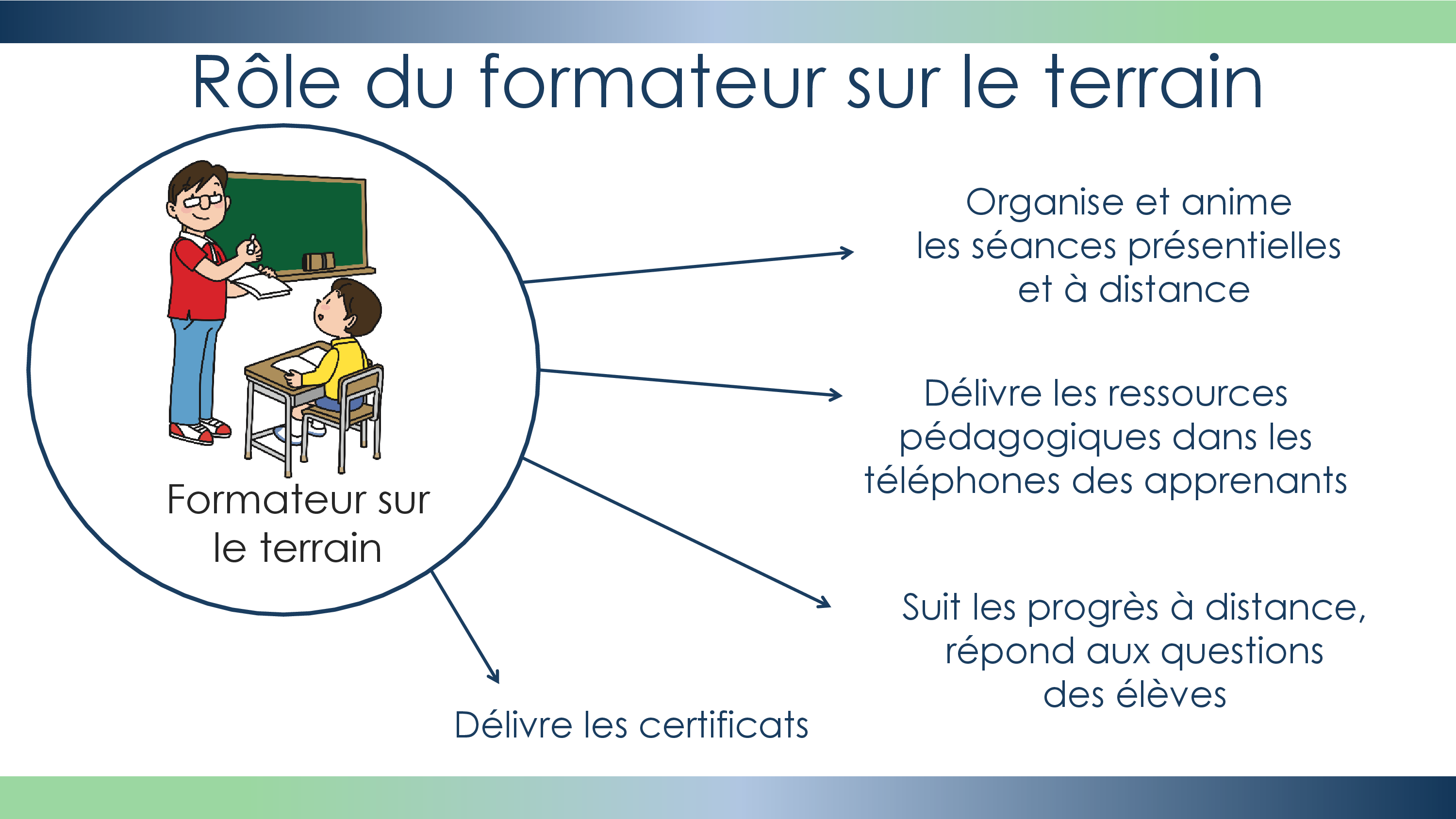 Rôle du formateur sur le terrain

Formateur sur le terrain

Organise et anime les séances présentielles et à distance

Délivre les ressources pédagogiques dans les téléphones des apprenants

Suit les progrès à distance, répond aux questions des élèves

Délivre les certificats